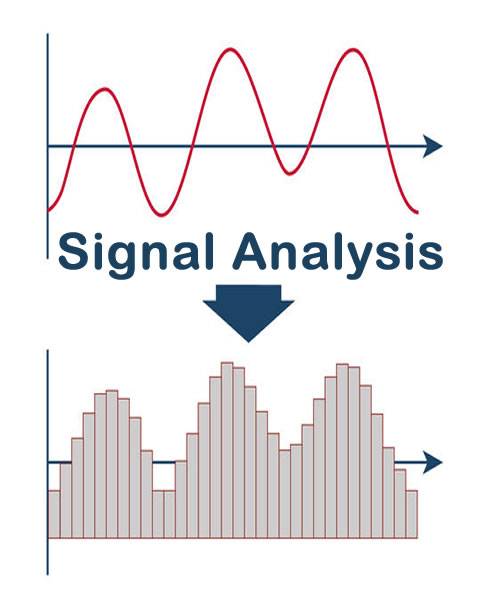 Signal Analysis